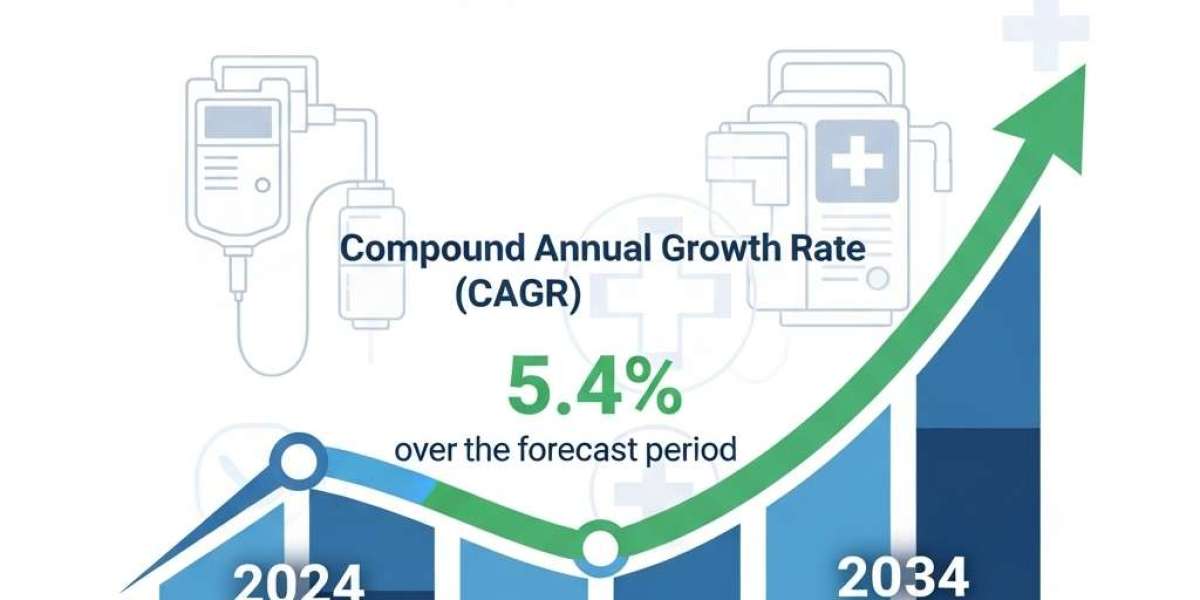 Compound Annual Growth Rate
(CAGR)

5.4%
over the forecast period

2024

2034